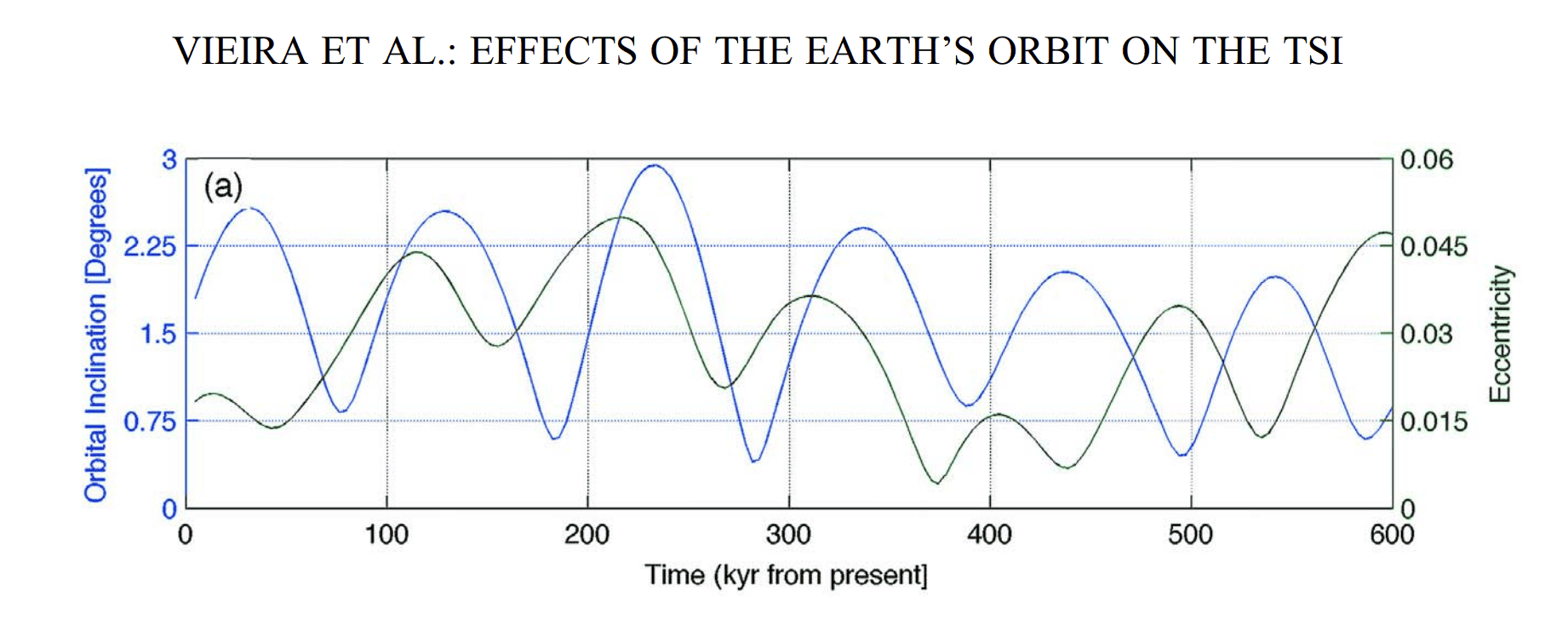 VIEIRA ET AL.: EFFECTS OF THE EARTH'S ORBIT ON THE TSI

(a)

Orbital Inclination [Degrees]

3
2.25
1.5
0.75
0

0.06
0.045
0.03
0.015
0

Eccentricity

0 100 200 300 400 500 600

Time (kyr from present]